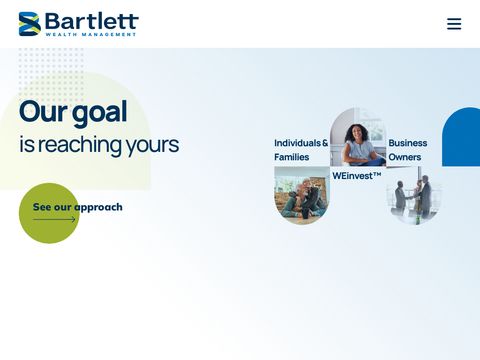 Bartlett
WEALTH MANAGEMENT

Our goal
is reaching yours

See our approach

Individuals & Families

WEinvest™

Business Owners